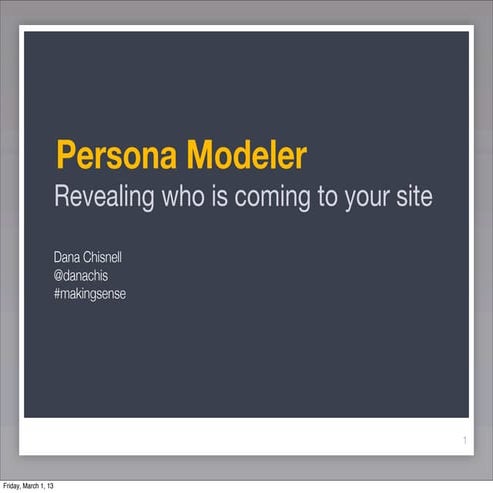 Persona Modeler
Revealing who is coming to your site

Dana Chisnell
@danachis
#makingsense

1

Friday, March 1, 13